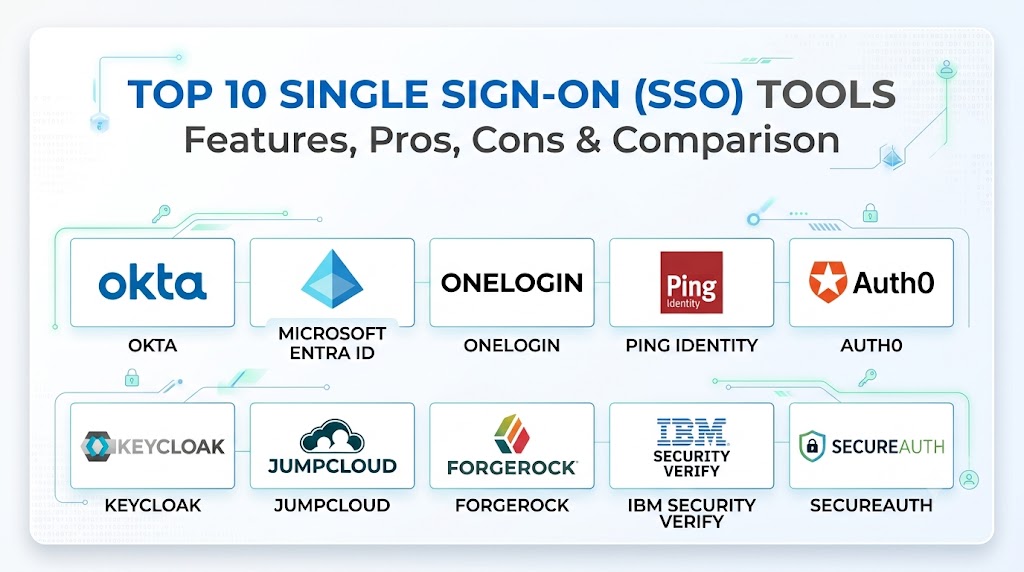 TOP 10 SINGLE SIGN-ON (SSO) TOOLS
Features, Pros, Cons & Comparison

okta
OKTA

MICROSOFT ENTRA ID

ONELOGIN
ONELOGIN

Ping Identity
PING IDENTITY

Auth0
AUTH0

KEYCLOAK
KEYCLOAK

JUMPCLOUD
JUMPCLOUD

FORGEROCK
FORGEROCK

IBM SECURITY VERIFY
IBM SECURITY VERIFY

SECUREAUTH
SECUREAUTH